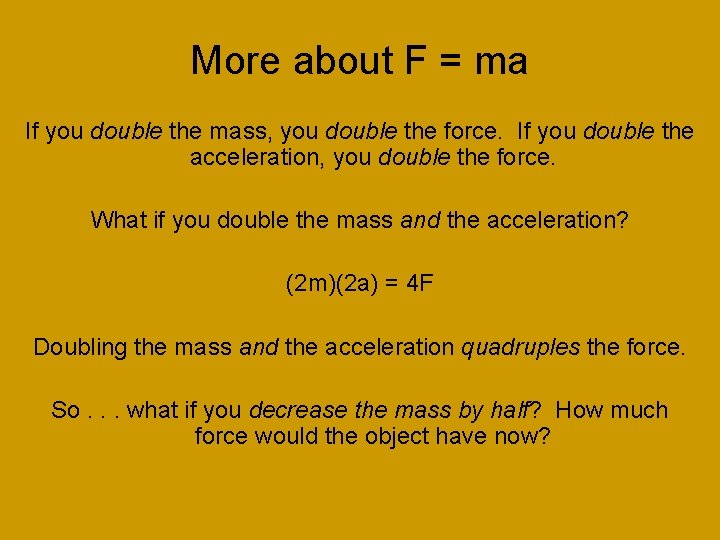 More about $F = ma$

If you double the mass, you double the force. If you double the acceleration, you double the force.

What if you double the mass and the acceleration?

$(2m)(2a) = 4F$

Doubling the mass and the acceleration quadruples the force.

So . . . what if you decrease the mass by half? How much force would the object have now?